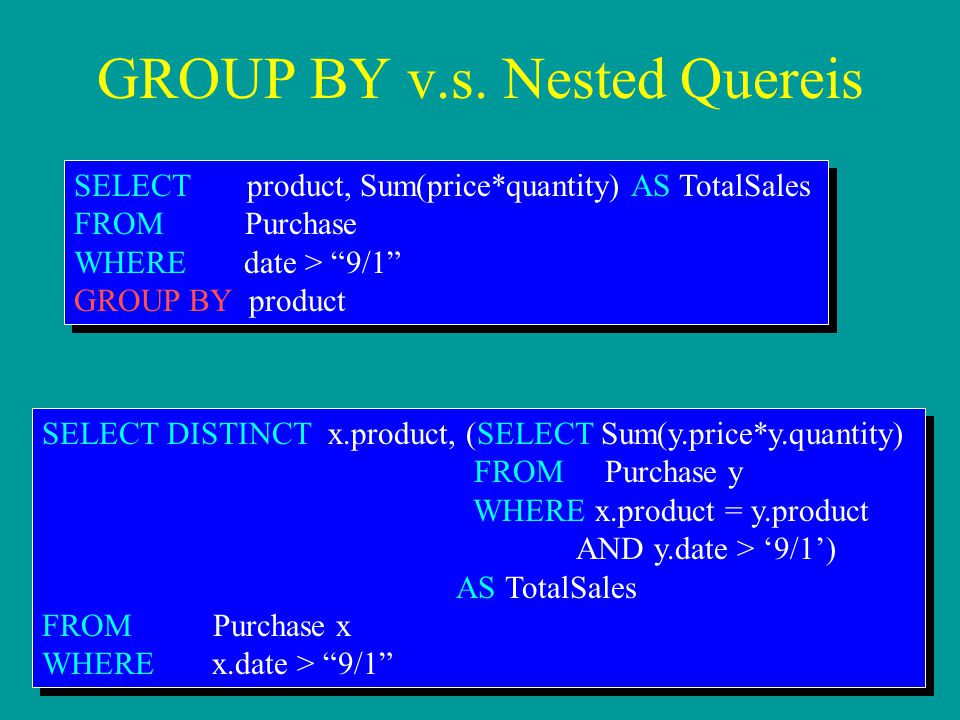 GROUP BY v.s. Nested Quereis

SELECT product, Sum(price*quantity) AS TotalSales
FROM Purchase
WHERE date > “9/1”
GROUP BY product

SELECT DISTINCT x.product, (SELECT Sum(y.price*y.quantity)
FROM Purchase y
WHERE x.product = y.product
AND y.date > ‘9/1’)
AS TotalSales
FROM Purchase x
WHERE x.date > “9/1”